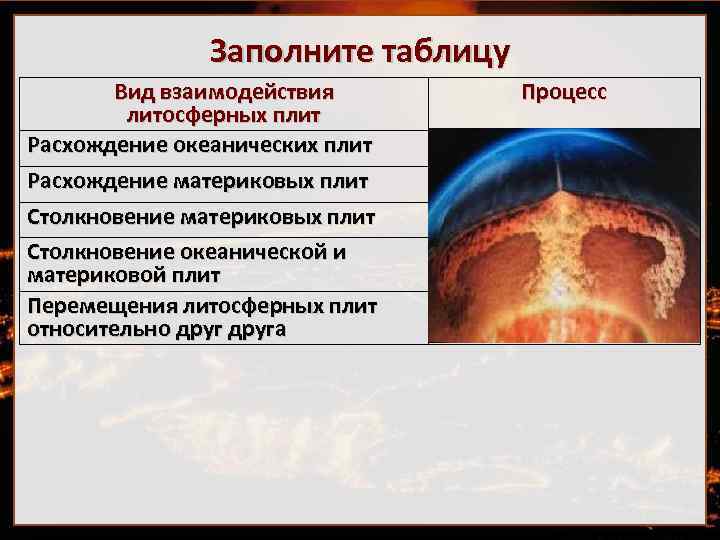 Заполните таблицу

| Вид взаимодействия литосферных плит | Процесс |
|---|---|
| Расхождение океанических плит | |
| Расхождение материковых плит | |
| Столкновение материковых плит | |
| Столкновение океанической и материковой плит | |
| Перемещения литосферных плит относительно друг друга | |